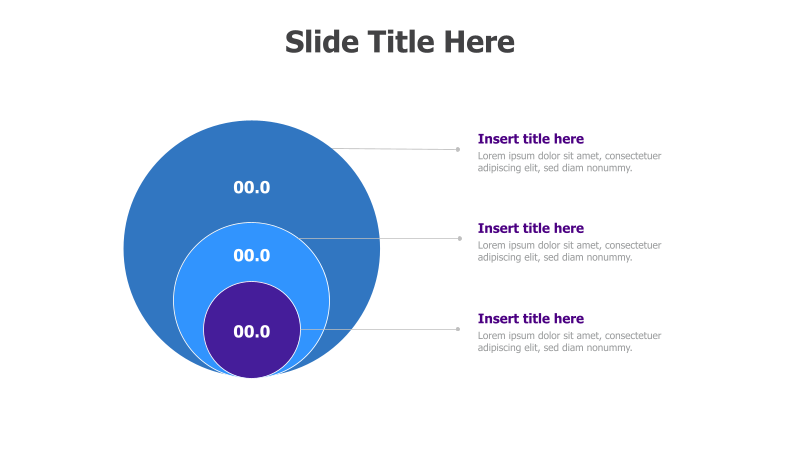 Slide Title Here

00.0

00.0

00.0

Insert title here
Lorem ipsum dolor sit amet, consectetuer adipiscing elit, sed diam nonummy.

Insert title here
Lorem ipsum dolor sit amet, consectetuer adipiscing elit, sed diam nonummy.

Insert title here
Lorem ipsum dolor sit amet, consectetuer adipiscing elit, sed diam nonummy.